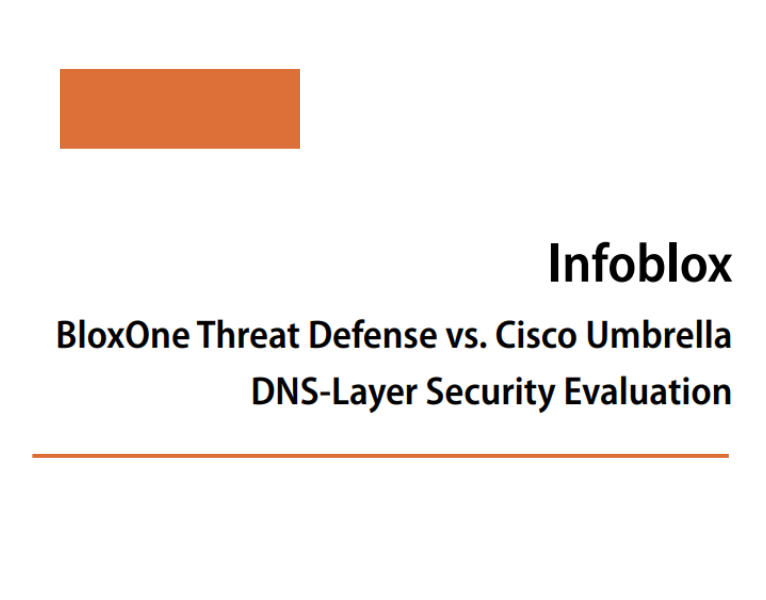 Infoblox

BloxOne Threat Defense vs. Cisco Umbrella DNS-Layer Security Evaluation